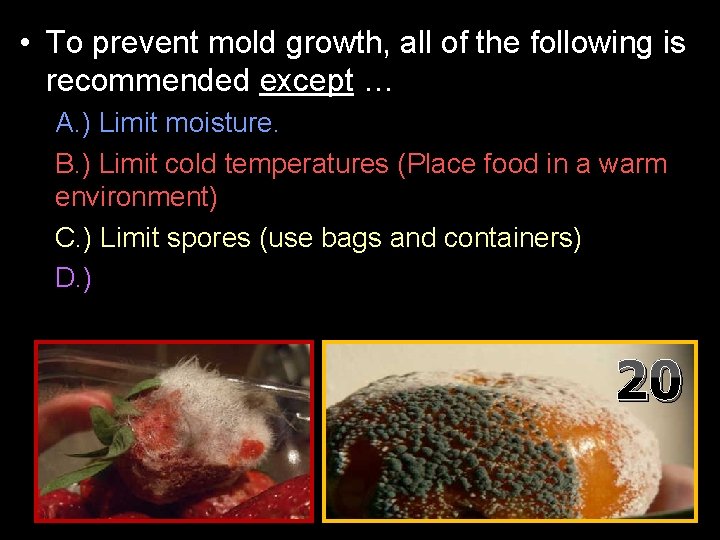 • To prevent mold growth, all of the following is recommended except …

A.) Limit moisture.

B.) Limit cold temperatures (Place food in a warm environment)

C.) Limit spores (use bags and containers)

D.)

20